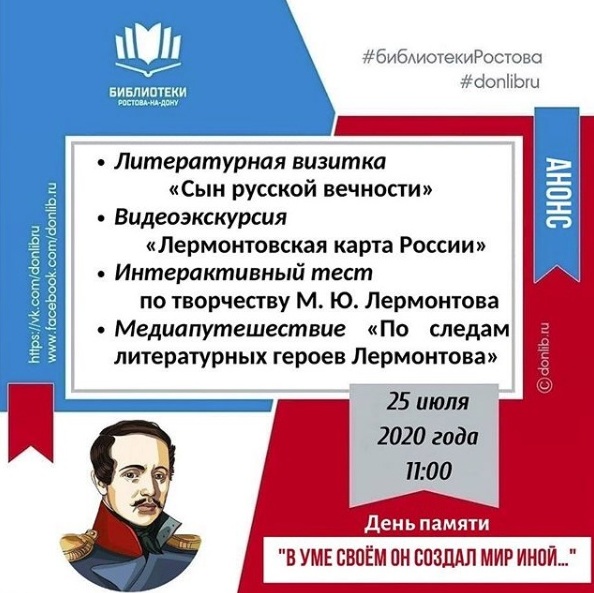 БИБЛИОТЕКИ
РОСТОВА-НА-ДОНУ

#библиотекиРостова
#donlibru

https://vk.com/donlibru
www.facebook.com/donlib.ru

• Литературная визитка «Сын русской вечности»
• Видеоэкскурсия «Лермонтовская карта России»
• Интерактивный тест по творчеству М. Ю. Лермонтова
• Медиапутешествие «По следам литературных героев Лермонтова»

АНОНС

©donlib.ru

25 июля
2020 года
11:00

День памяти
"В УМЕ СВОЁМ ОН СОЗДАЛ МИР ИНОЙ..."